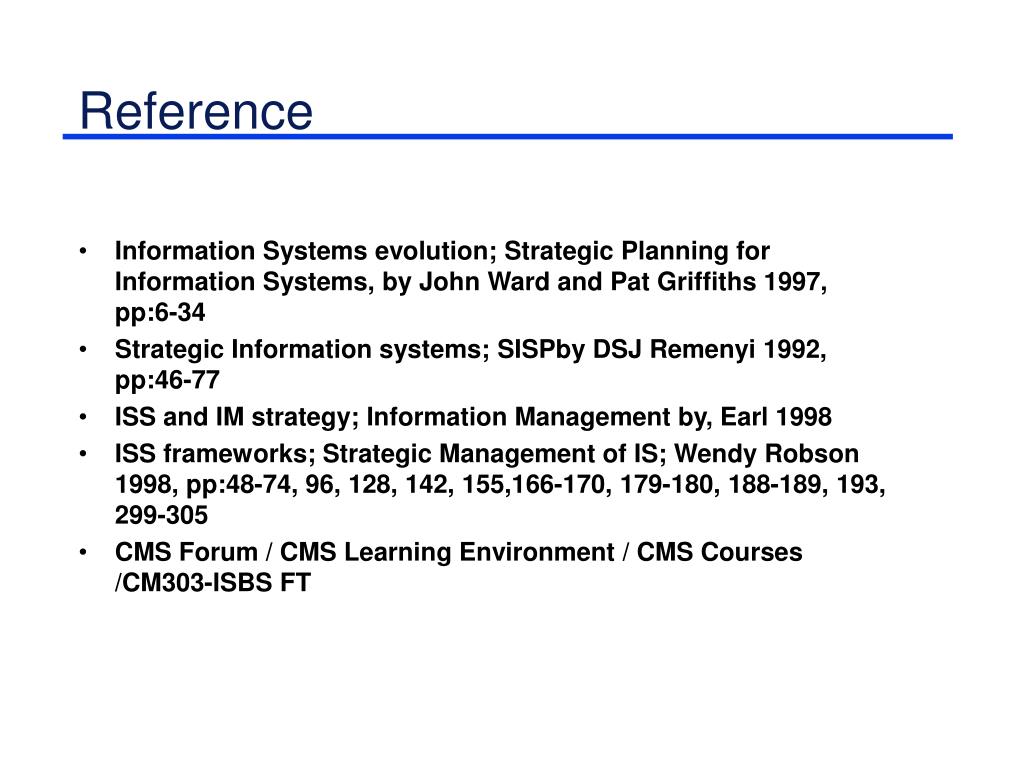 Reference

• Information Systems evolution; Strategic Planning for Information Systems, by John Ward and Pat Griffiths 1997, pp:6-34
• Strategic Information systems; SISPby DSJ Remenyi 1992, pp:46-77
• ISS and IM strategy; Information Management by, Earl 1998
• ISS frameworks; Strategic Management of IS; Wendy Robson 1998, pp:48-74, 96, 128, 142, 155,166-170, 179-180, 188-189, 193, 299-305
• CMS Forum / CMS Learning Environment / CMS Courses /CM303-ISBS FT